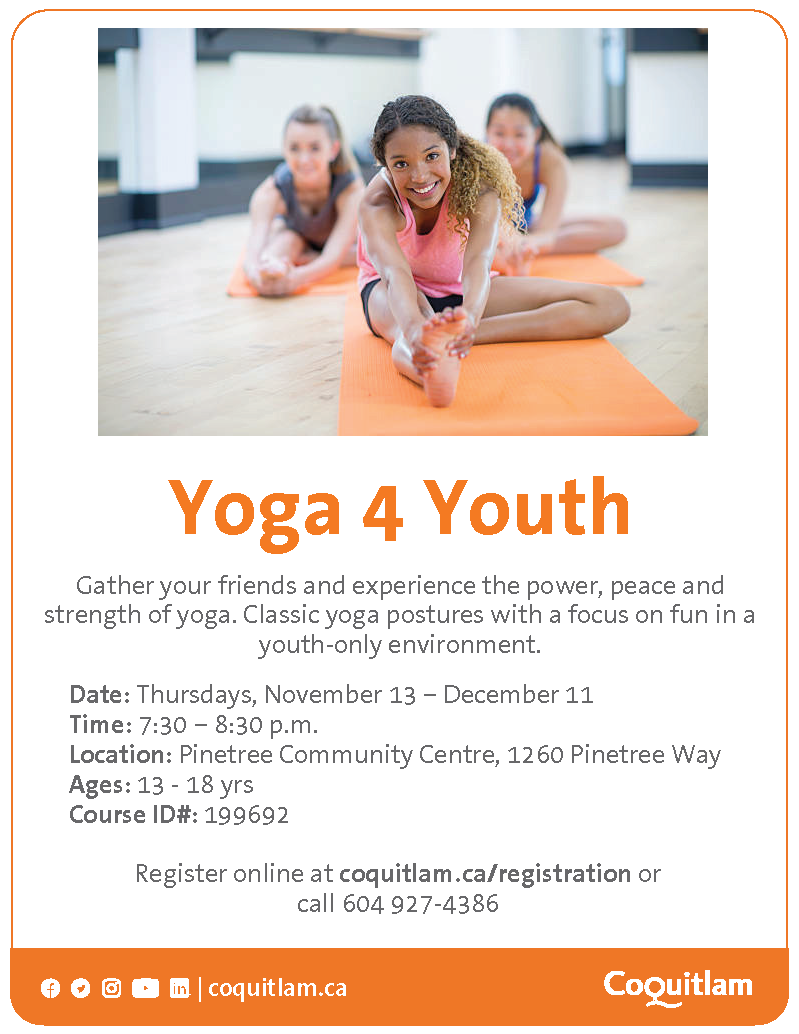 Yoga 4 Youth

Gather your friends and experience the power, peace and strength of yoga. Classic yoga postures with a focus on fun in a youth-only environment.

Date: Thursdays, November 13 – December 11
Time: 7:30 – 8:30 p.m.
Location: Pinetree Community Centre, 1260 Pinetree Way
Ages: 13 - 18 yrs
Course ID#: 199692

Register online at coquitlam.ca/registration or call 604 927-4386

| coquitlam.ca

Coquitlam